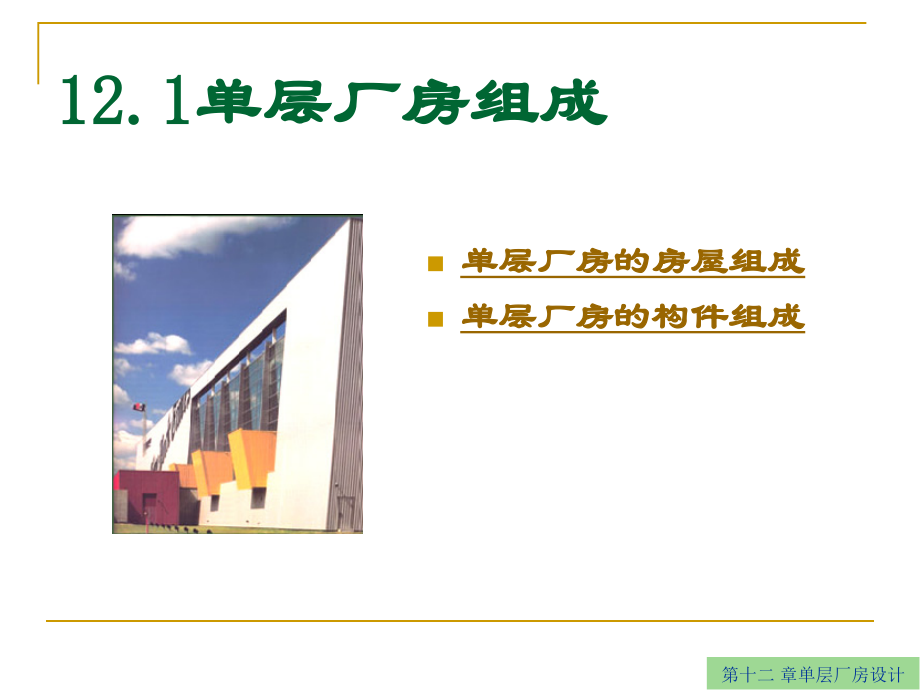 12.1单层厂房组成

单层厂房的房屋组成

单层厂房的构件组成

第十二 章单层厂房设计